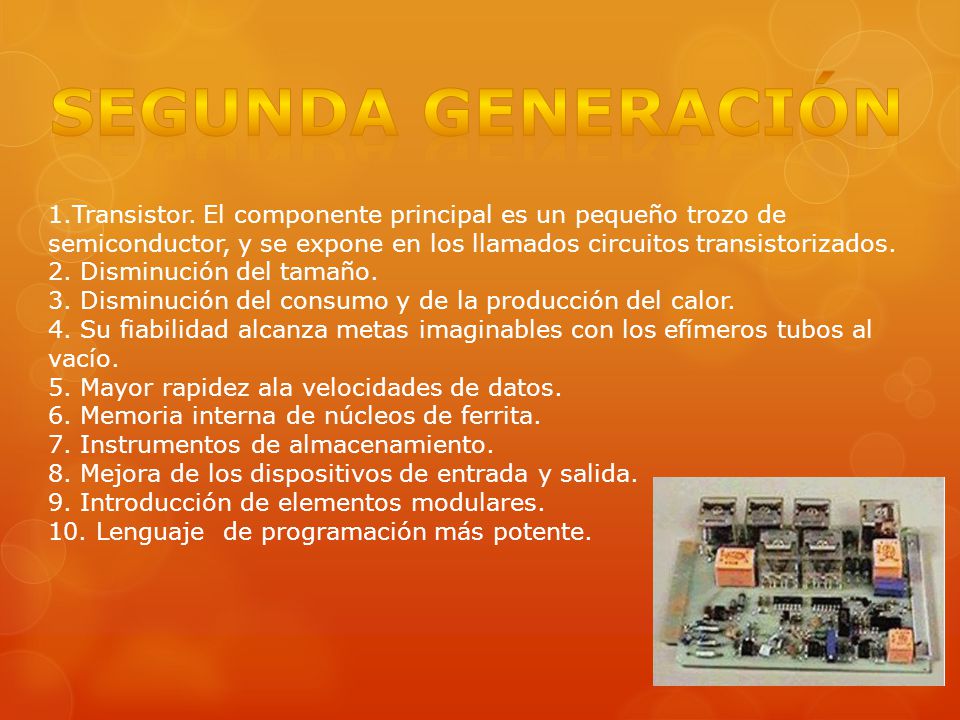 SEGUNDA GENERACIÓN

1.Transistor. El componente principal es un pequeño trozo de semiconductor, y se expone en los llamados circuitos transistorizados.
2. Disminución del tamaño.
3. Disminución del consumo y de la producción del calor.
4. Su fiabilidad alcanza metas imaginables con los efímeros tubos al vacío.
5. Mayor rapidez ala velocidades de datos.
6. Memoria interna de núcleos de ferrita.
7. Instrumentos de almacenamiento.
8. Mejora de los dispositivos de entrada y salida.
9. Introducción de elementos modulares.
10. Lenguaje de programación más potente.